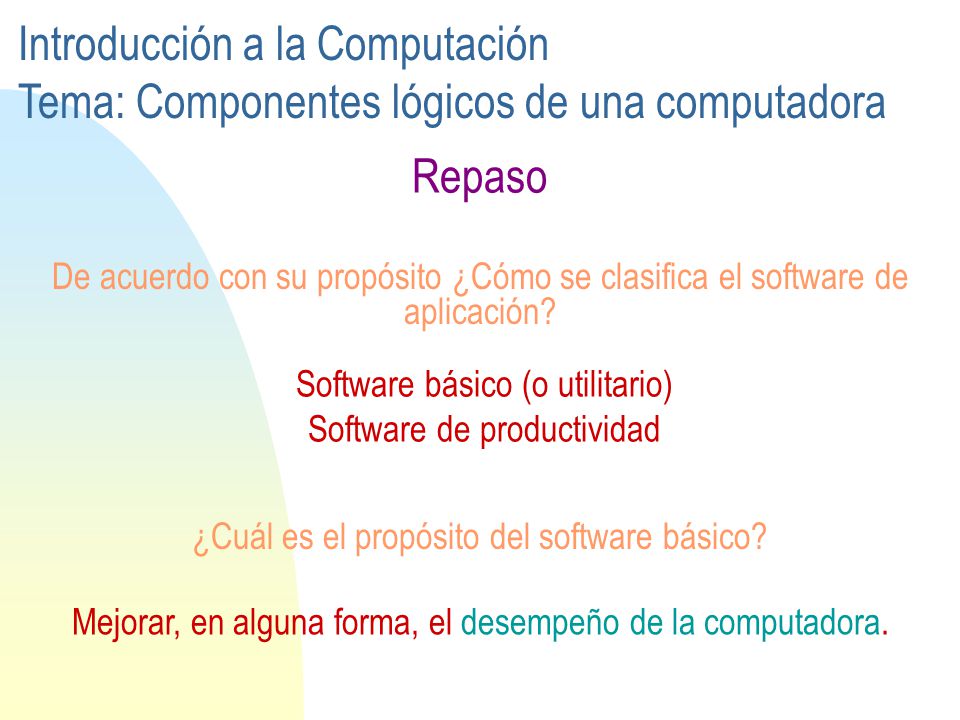 Introducción a la Computación
Tema: Componentes lógicos de una computadora

Repaso

De acuerdo con su propósito ¿Cómo se clasifica el software de aplicación?

Software básico (o utilitario)
Software de productividad

¿Cuál es el propósito del software básico?

Mejorar, en alguna forma, el desempeño de la computadora.